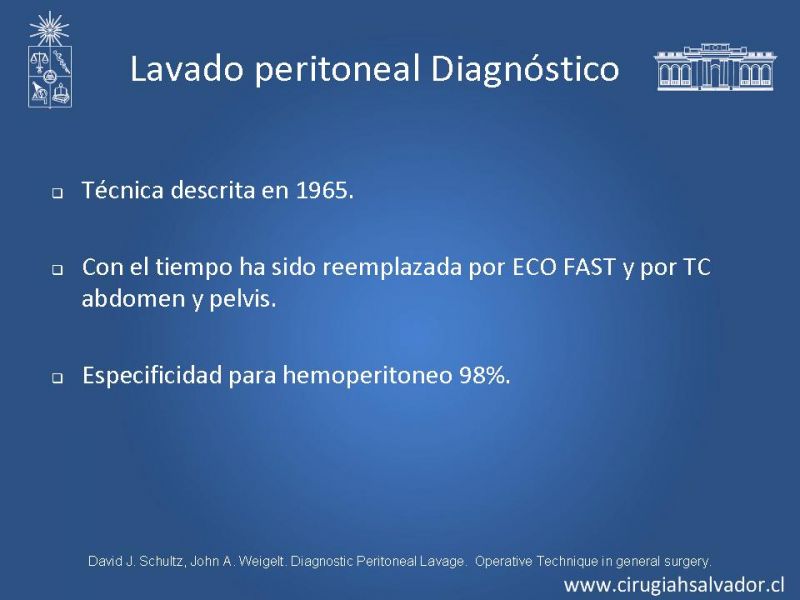 Lavado peritoneal Diagnóstico

Técnica descrita en 1965.

Con el tiempo ha sido reemplazada por ECO FAST y por TC abdomen y pelvis.

Especificidad para hemoperitoneo 98%.

David J. Schultz, John A. Weigelt. Diagnostic Peritoneal Lavage. Operative Technique in general surgery.

www.cirugiahsalvador.cl